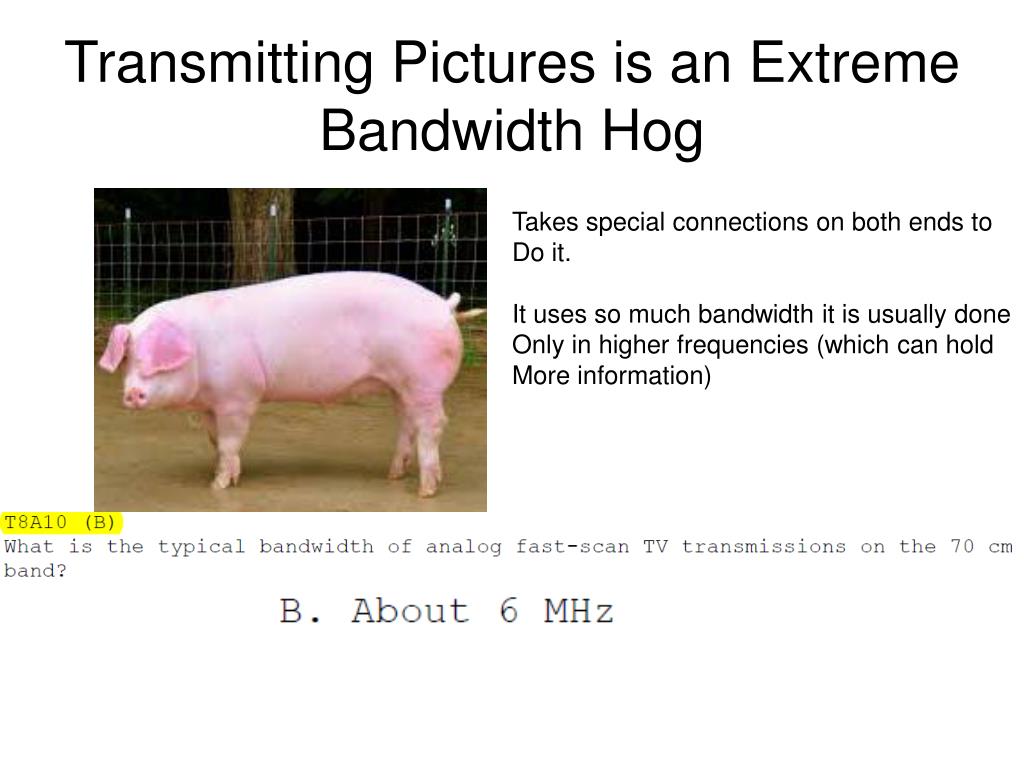 Transmitting Pictures is an Extreme Bandwidth Hog

Takes special connections on both ends to Do it.

It uses so much bandwidth it is usually done Only in higher frequencies (which can hold More information)

T8A10 (B)
What is the typical bandwidth of analog fast-scan TV transmissions on the 70 cm band?

B. About 6 MHz